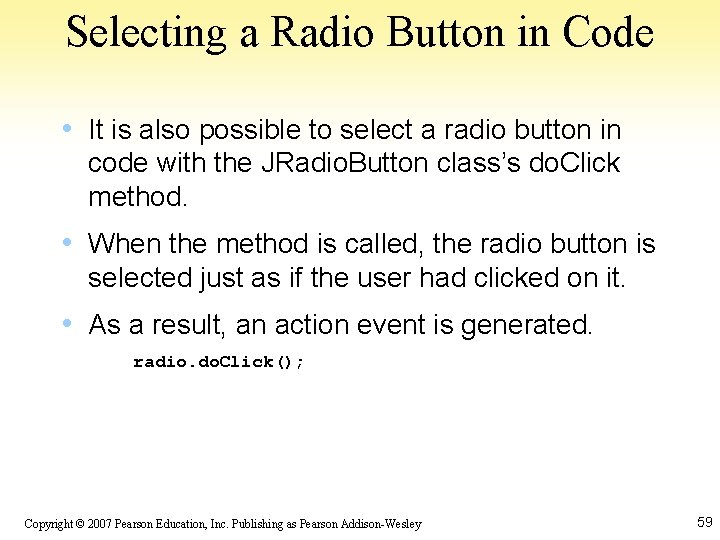 Selecting a Radio Button in Code

• It is also possible to select a radio button in code with the JRadioButton class's doClick method.

• When the method is called, the radio button is selected just as if the user had clicked on it.

• As a result, an action event is generated.

radio.doClick();

Copyright © 2007 Pearson Education, Inc. Publishing as Pearson Addison-Wesley

59